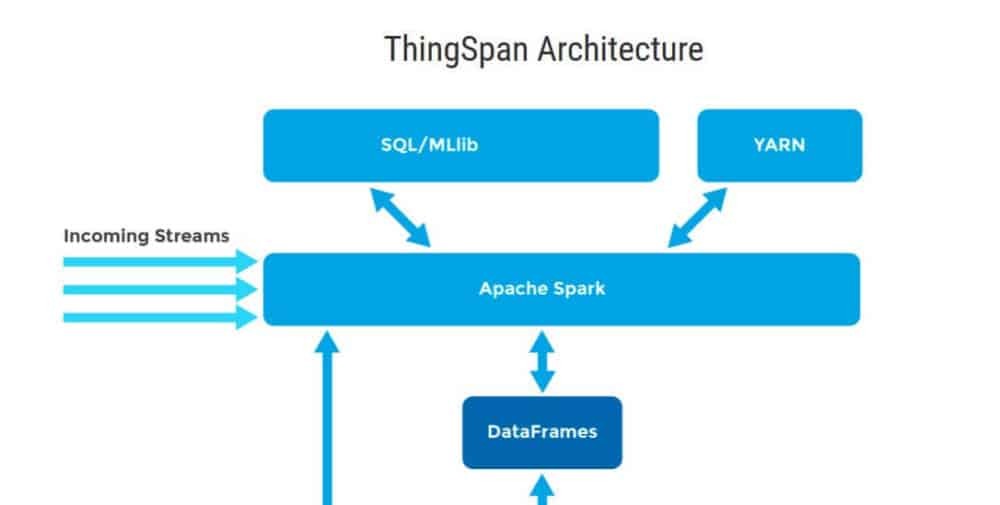 ThingSpan Architecture

SQL/MLlib

YARN

Incoming Streams

Apache Spark

DataFrames